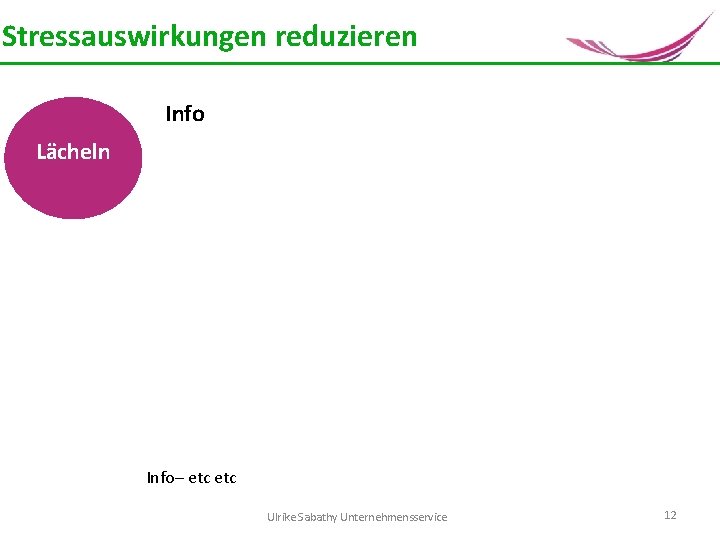 Stressauswirkungen reduzieren

Lächeln

Info

Info– etc etc

Ulrike Sabathy Unternehmensservice

12